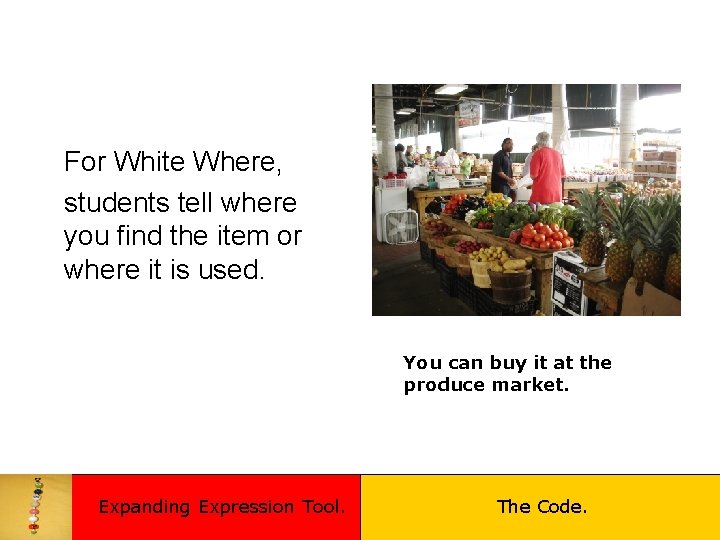 For White Where,

students tell where you find the item or where it is used.

You can buy it at the produce market.

Expanding Expression Tool.

The Code.